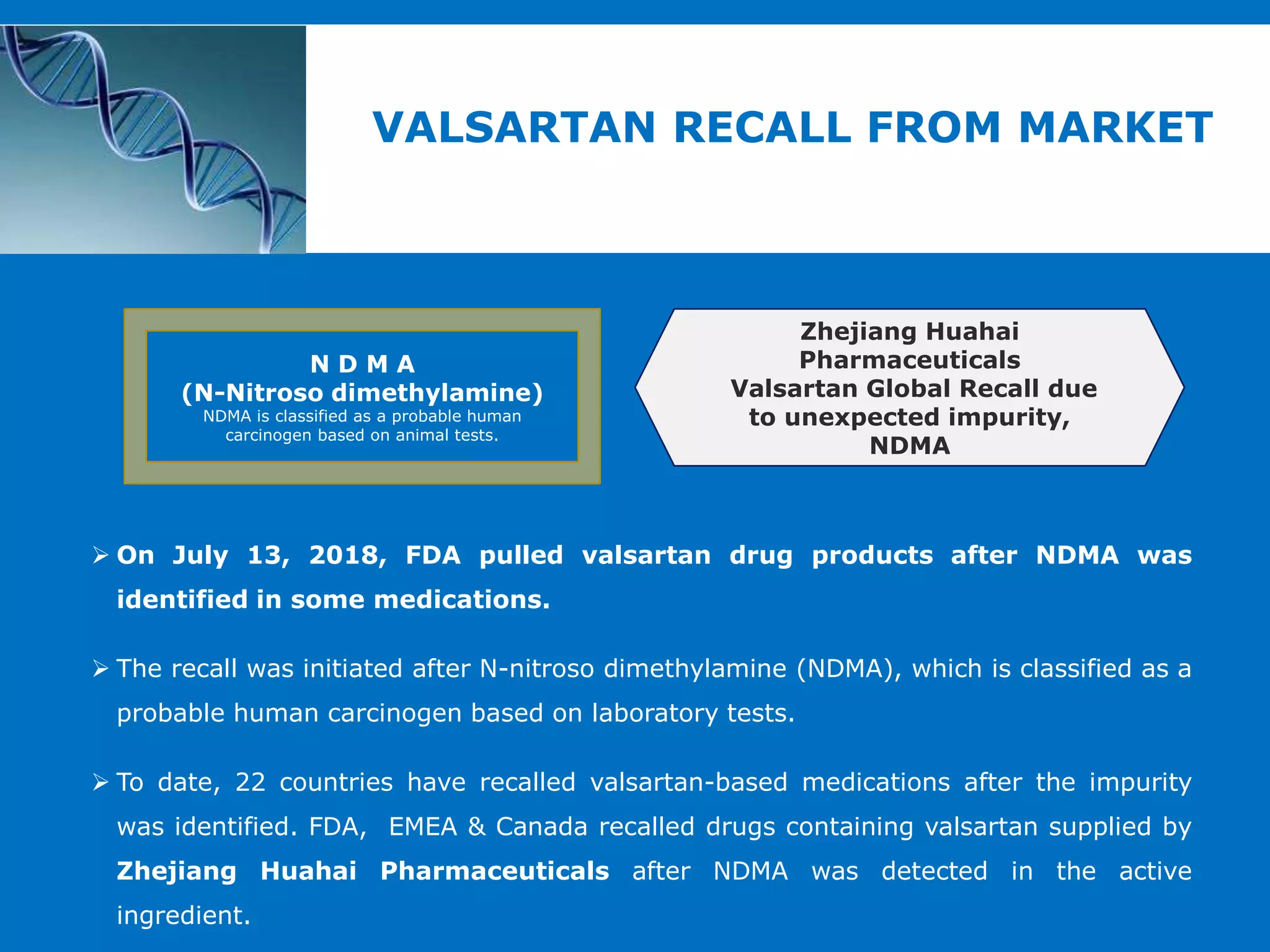 VALSARTAN RECALL FROM MARKET

N D M A
(N-Nitroso dimethylamine)
NDMA is classified as a probable human carcinogen based on animal tests.

Zhejiang Huahai Pharmaceuticals Valsartan Global Recall due to unexpected impurity, NDMA

➢ On July 13, 2018, FDA pulled valsartan drug products after NDMA was identified in some medications.

➢ The recall was initiated after N-nitroso dimethylamine (NDMA), which is classified as a probable human carcinogen based on laboratory tests.

➢ To date, 22 countries have recalled valsartan-based medications after the impurity was identified. FDA, EMEA & Canada recalled drugs containing valsartan supplied by Zhejiang Huahai Pharmaceuticals after NDMA was detected in the active ingredient.